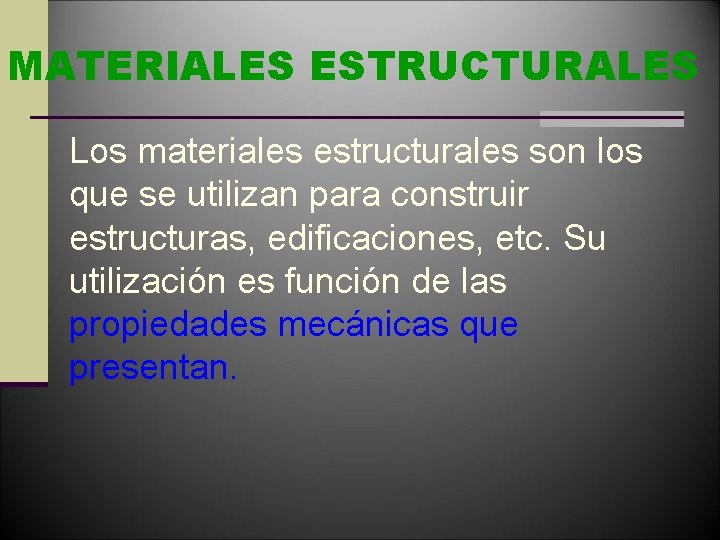 MATERIALES ESTRUCTURALES

Los materiales estructurales son los que se utilizan para construir estructuras, edificaciones, etc. Su utilización es función de las propiedades mecánicas que presentan.